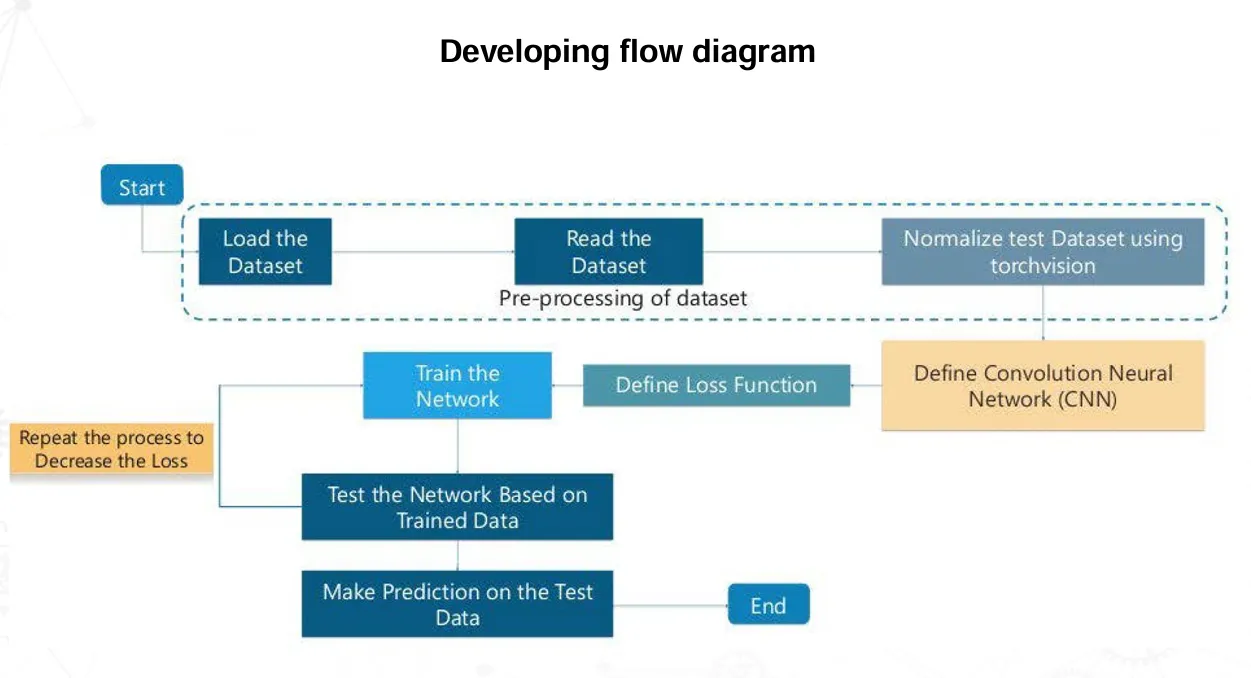 Developing flow diagram

Start

Load the Dataset

Read the Dataset

Normalize test Dataset using torchvision

Pre-processing of dataset

Define Convolution Neural Network (CNN)

Define Loss Function

Train the Network

Repeat the process to Decrease the Loss

Test the Network Based on Trained Data

Make Prediction on the Test Data

End